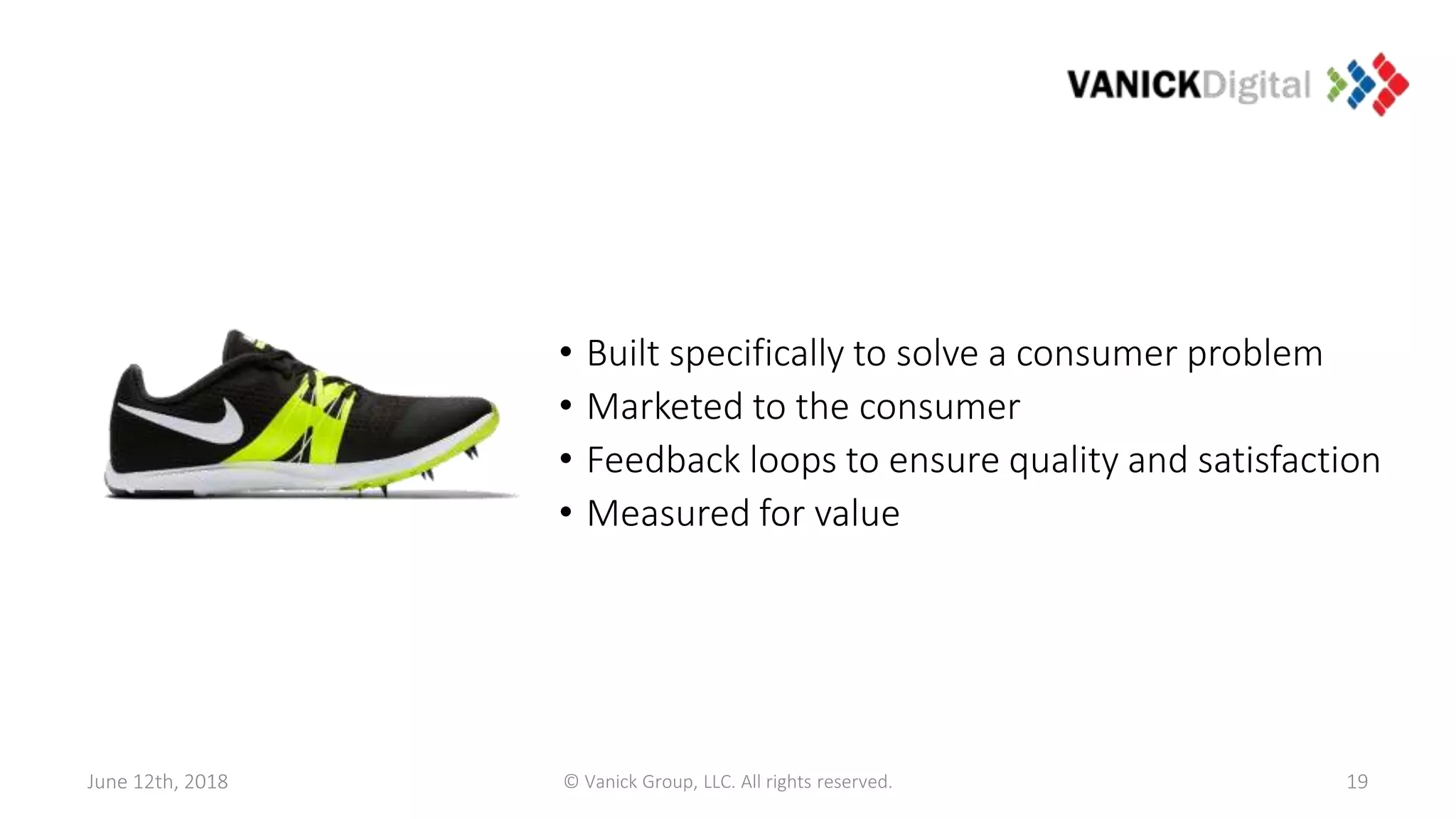 VANICKDigital

• Built specifically to solve a consumer problem
• Marketed to the consumer
• Feedback loops to ensure quality and satisfaction
• Measured for value

June 12th, 2018
© Vanick Group, LLC. All rights reserved.
19